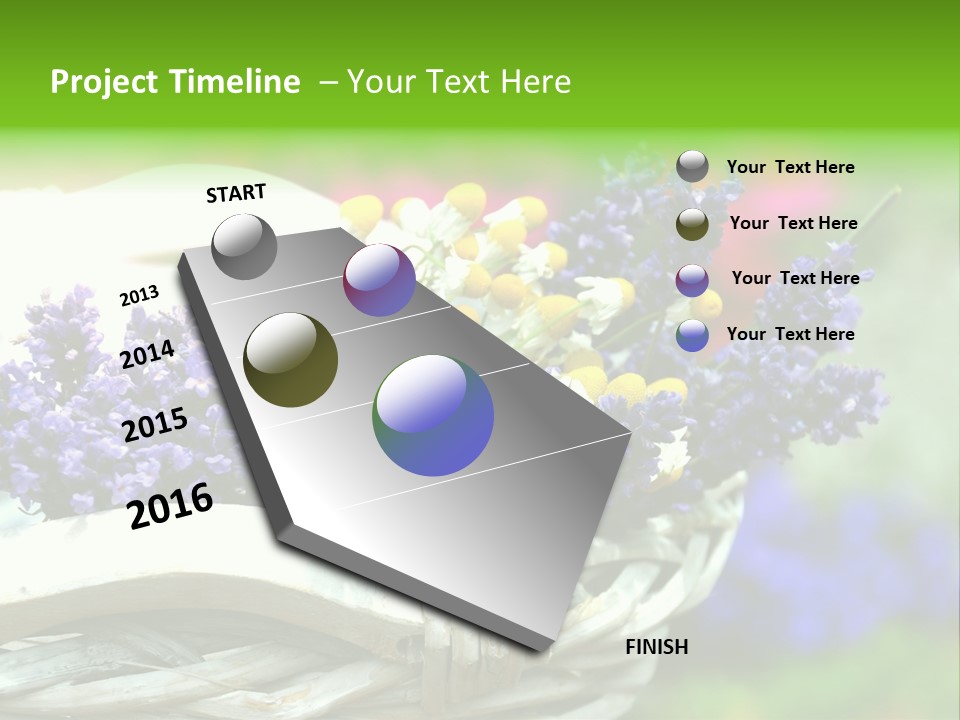 Project Timeline – Your Text Here

START

2013

2014

2015

2016

FINISH

Your Text Here

Your Text Here

Your Text Here

Your Text Here